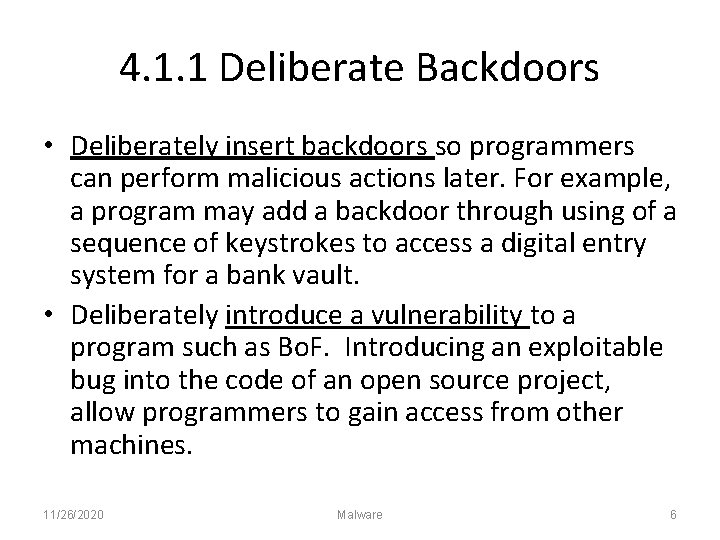 4.1.1 Deliberate Backdoors

• Deliberately insert backdoors so programmers can perform malicious actions later. For example, a program may add a backdoor through using of a sequence of keystrokes to access a digital entry system for a bank vault.

• Deliberately introduce a vulnerability to a program such as BoF. Introducing an exploitable bug into the code of an open source project, allow programmers to gain access from other machines.

11/26/2020 Malware 6